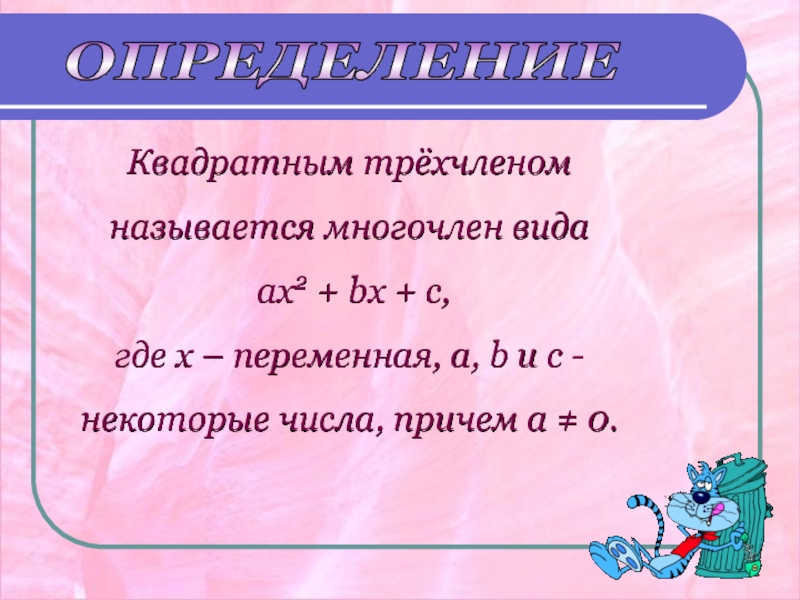 ОПРЕДЕЛЕНИЕ

Квадратным трёхчленом называется многочлен вида $ax^2 + bx + c$, где $x$ – переменная, $a$, $b$ и $c$ - некоторые числа, причем $a \neq 0$.